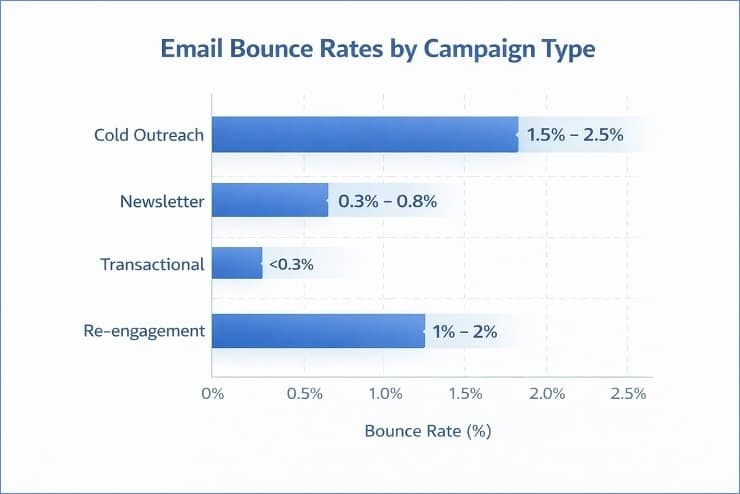 Email Bounce Rates by Campaign Type

Cold Outreach
1.5% – 2.5%

Newsletter
0.3% – 0.8%

Transactional
<0.3%

Re-engagement
1% – 2%

0%
0.5%
1.0%
1.5%
2.0%
2.5%

Bounce Rate (%)